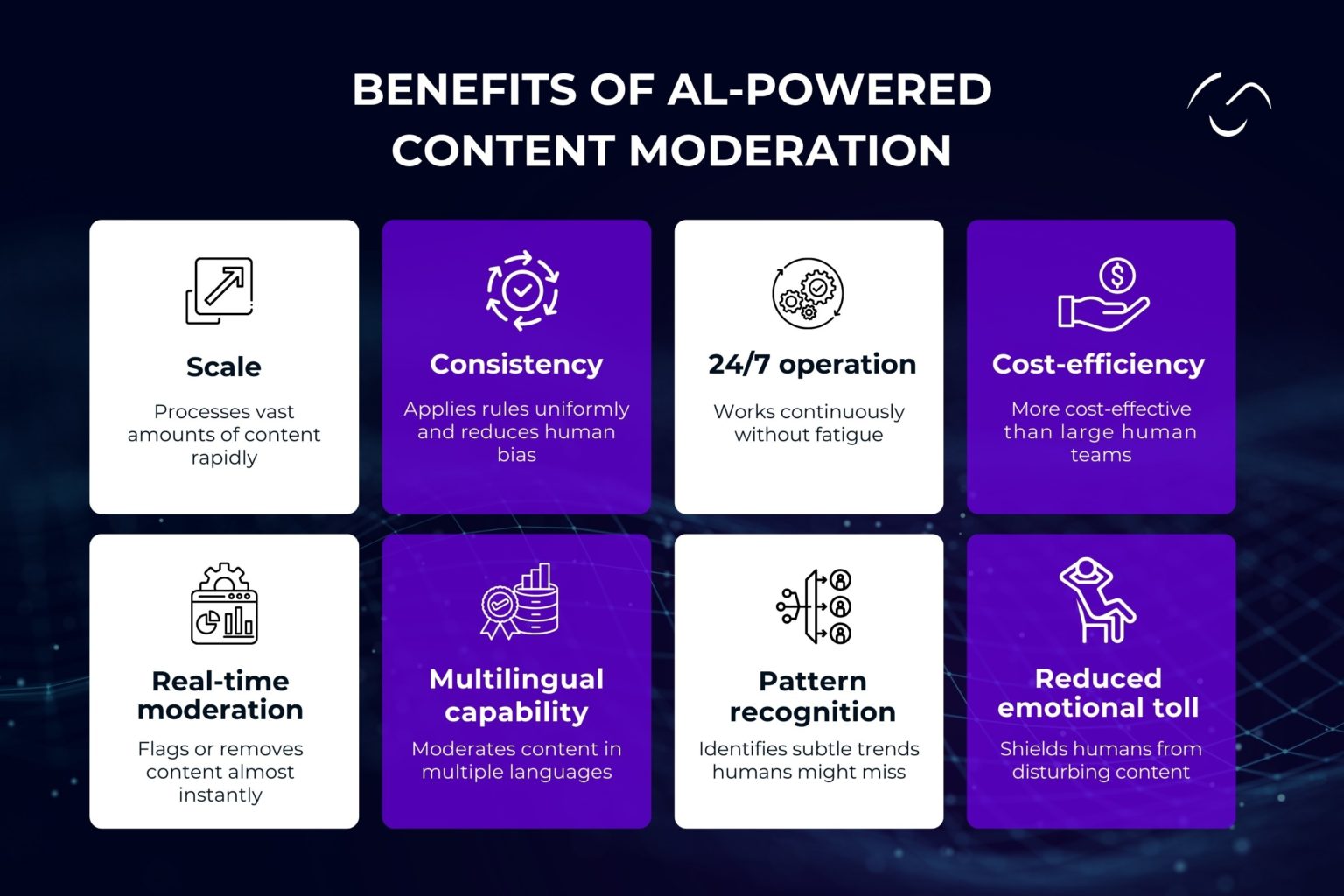 BENEFITS OF AL-POWERED CONTENT MODERATION

Scale

Processes vast amounts of content rapidly

Consistency

Applies rules uniformly and reduces human bias

24/7 operation

Works continuously without fatigue

Cost-efficiency

More cost-effective than large human teams

Real-time moderation

Flags or removes content almost instantly

Multilingual capability

Moderates content in multiple languages

Pattern recognition

Identifies subtle trends humans might miss

Reduced emotional toll

Shields humans from disturbing content